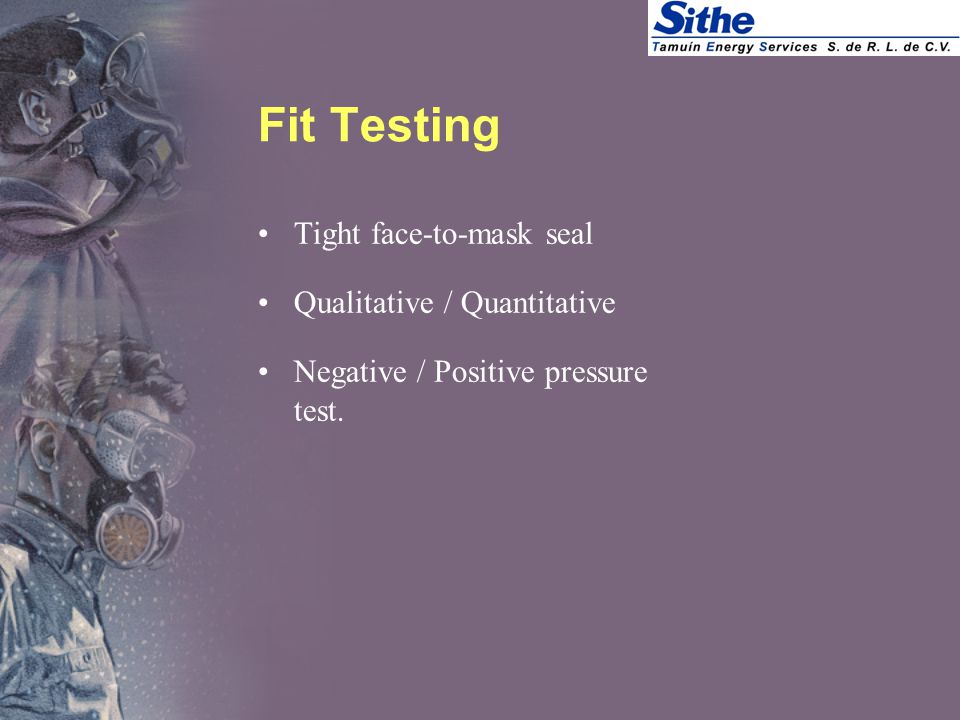 Sithe
Tamuín Energy Services S. de R. L. de C.V.

Fit Testing

• Tight face-to-mask seal

• Qualitative / Quantitative

• Negative / Positive pressure test.